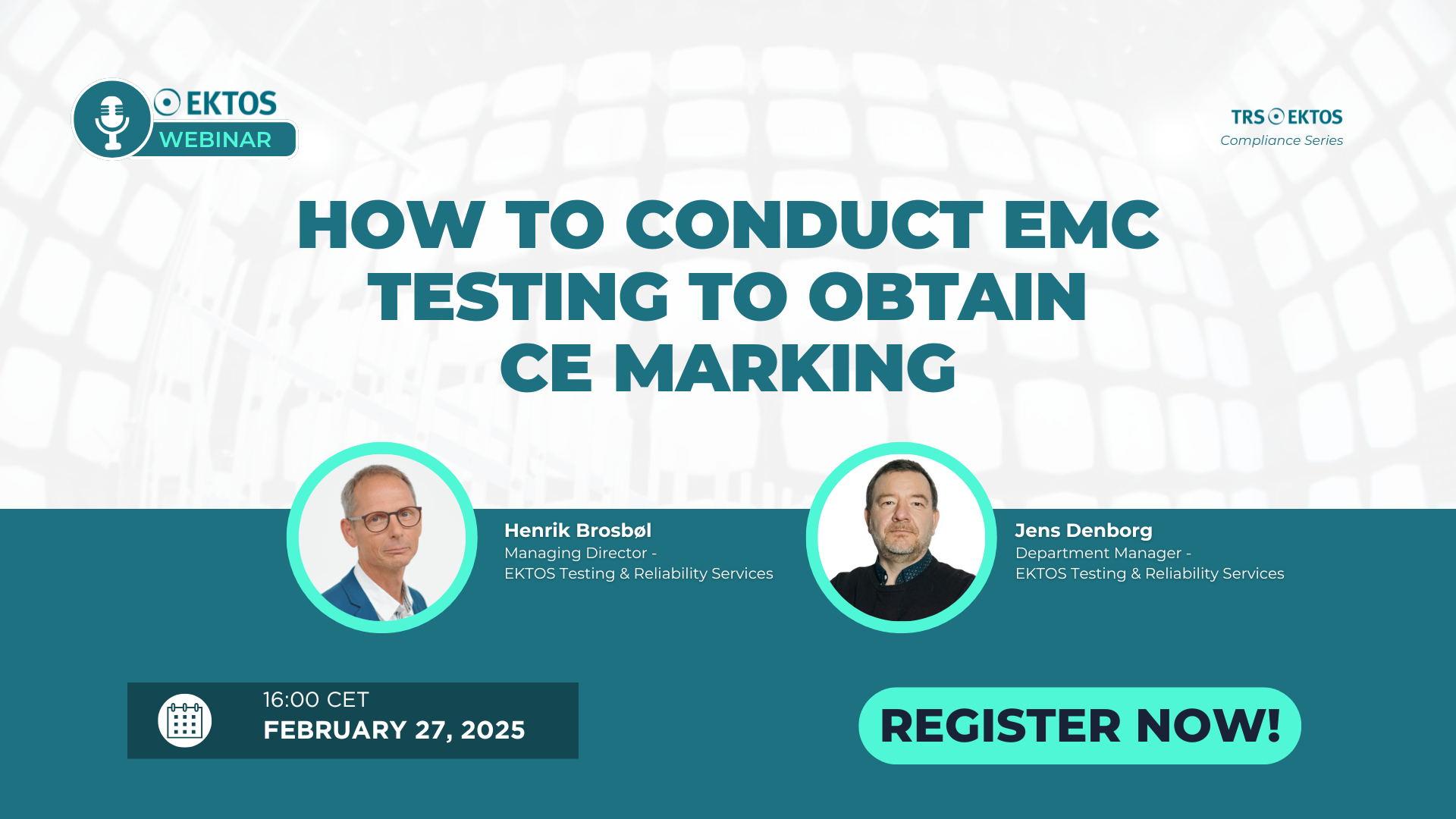 EKTOS
WEBINAR

TRS EKTOS
Compliance Series

HOW TO CONDUCT EMC TESTING TO OBTAIN CE MARKING

Henrik Brosbøl
Managing Director -
EKTOS Testing & Reliability Services

Jens Denborg
Department Manager -
EKTOS Testing & Reliability Services

16:00 CET
FEBRUARY 27, 2025

REGISTER NOW!